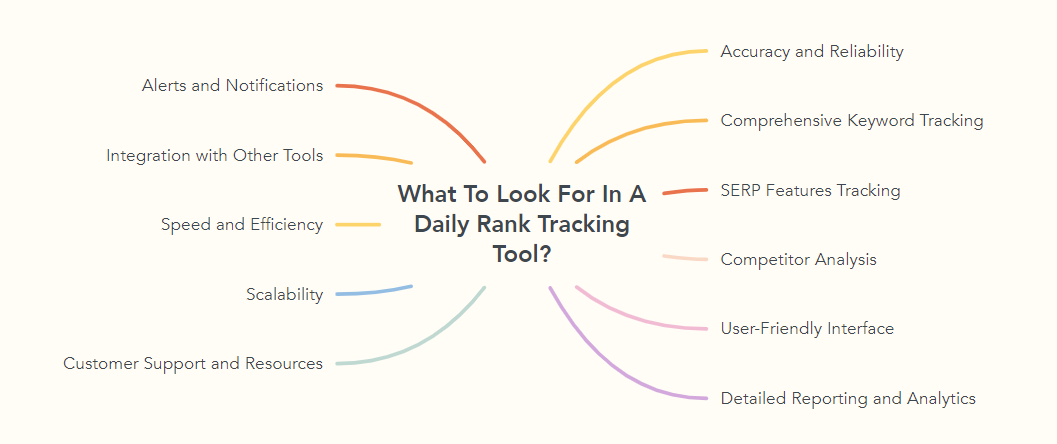 What To Look For In A Daily Rank Tracking Tool?

Alerts and Notifications

Integration with Other Tools

Speed and Efficiency

Scalability

Customer Support and Resources

Accuracy and Reliability

Comprehensive Keyword Tracking

SERP Features Tracking

Competitor Analysis

User-Friendly Interface

Detailed Reporting and Analytics